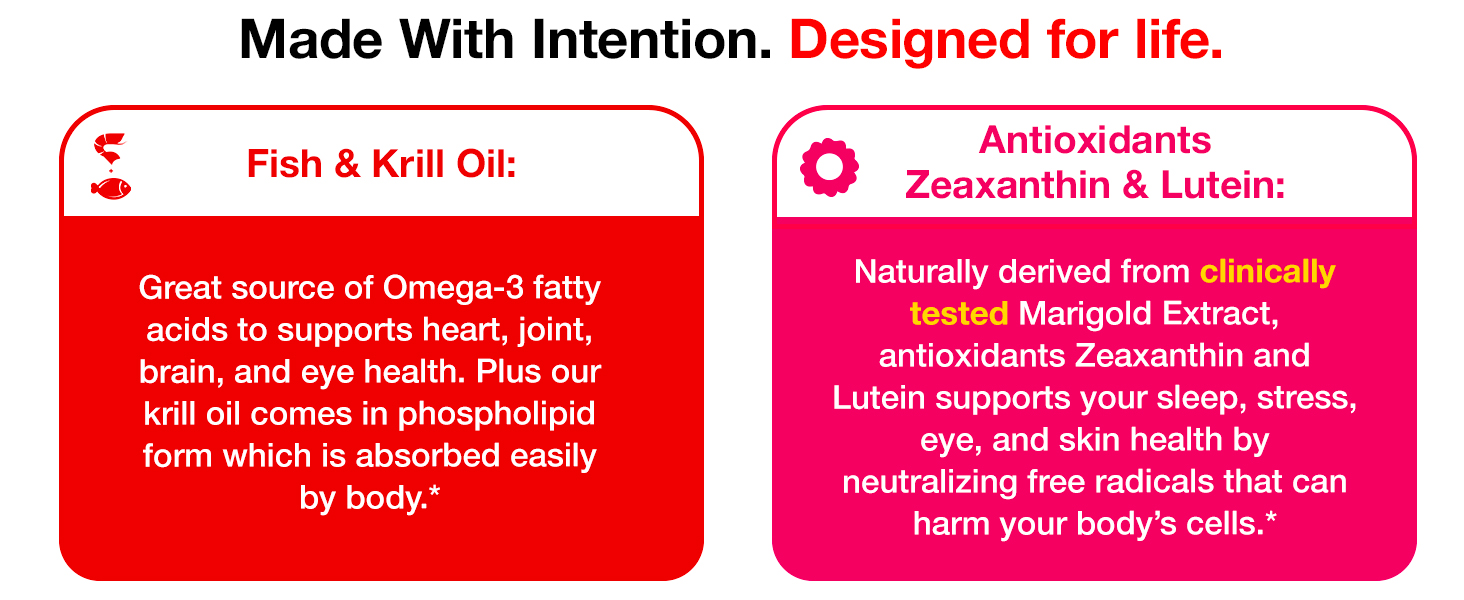 Made With Intention. Designed for life.

Fish & Krill Oil:

Great source of Omega-3 fatty acids to supports heart, joint, brain, and eye health. Plus our krill oil comes in phospholipid form which is absorbed easily by body.*

Antioxidants Zeaxanthin & Lutein:

Naturally derived from clinically tested Marigold Extract, antioxidants Zeaxanthin and Lutein supports your sleep, stress, eye, and skin health by neutralizing free radicals that can harm your body's cells.*